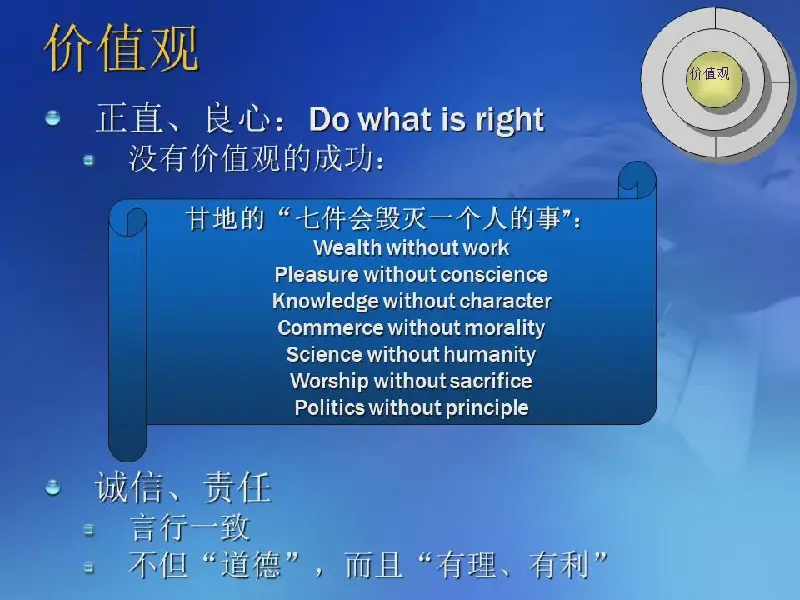 价值观

价值观

正直、良心：Do what is right

没有价值观的成功：

甘地的“七件会毁灭一个人的事”：
Wealth without work
Pleasure without conscience
Knowledge without character
Commerce without morality
Science without humanity
Worship without sacrifice
Politics without principle

诚信、责任

言行一致

不但“道德”，而且“有理、有利”